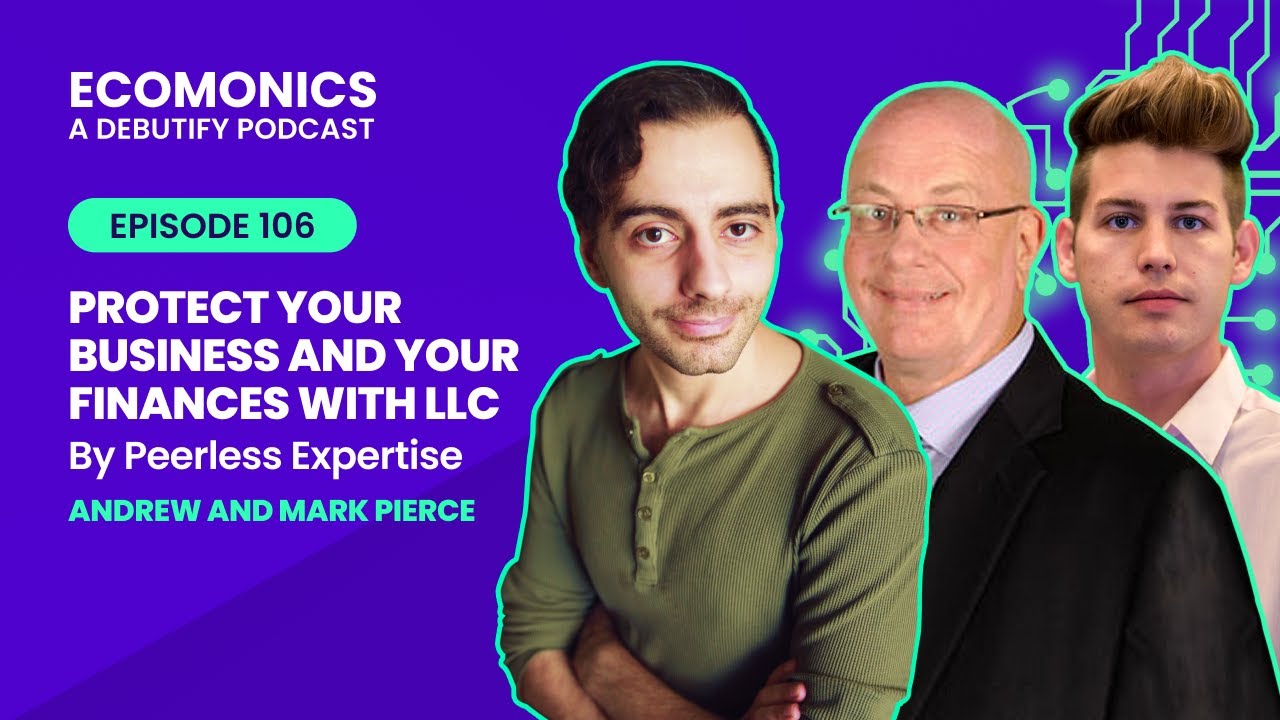 ECOMONICS
A DEBUTIFY PODCAST

EPISODE 106

PROTECT YOUR BUSINESS AND YOUR FINANCES WITH LLC
By Peerless Expertise

ANDREW AND MARK PIERCE